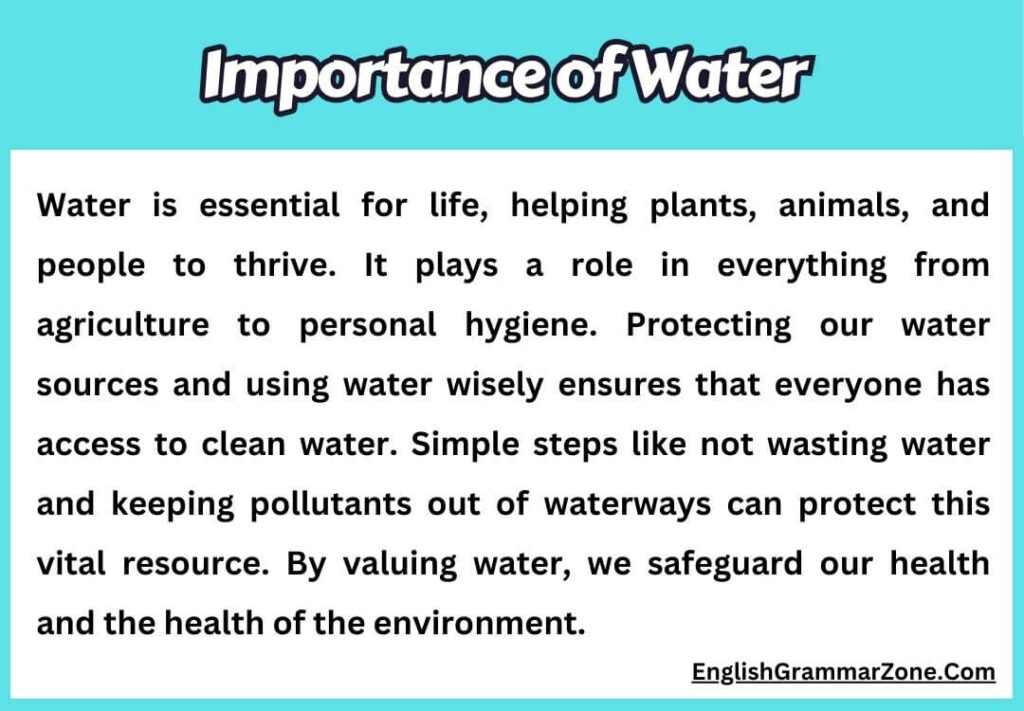 Importance of Water

Water is essential for life, helping plants, animals, and people to thrive. It plays a role in everything from agriculture to personal hygiene. Protecting our water sources and using water wisely ensures that everyone has access to clean water. Simple steps like not wasting water and keeping pollutants out of waterways can protect this vital resource. By valuing water, we safeguard our health and the health of the environment.

EnglishGrammarZone.Com